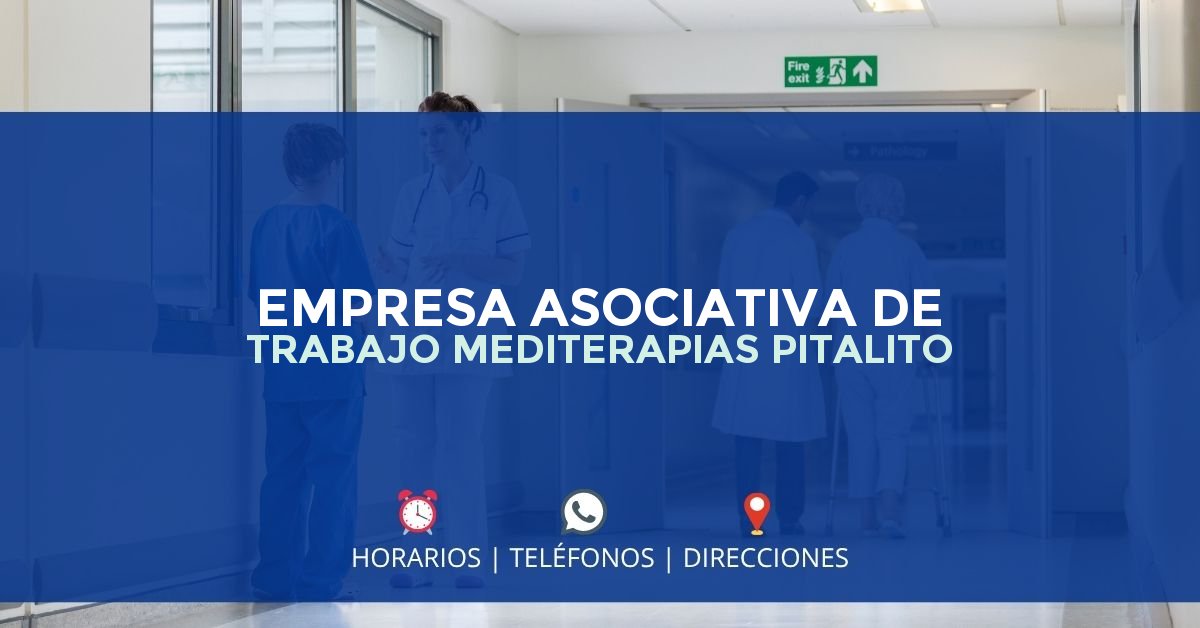 Fire exit

Pathology

EMPRESA ASOCIATIVA DE
TRABAJO MEDITERAPIAS PITALITO

HORARIOS | TELÉFONOS | DIRECCIONES